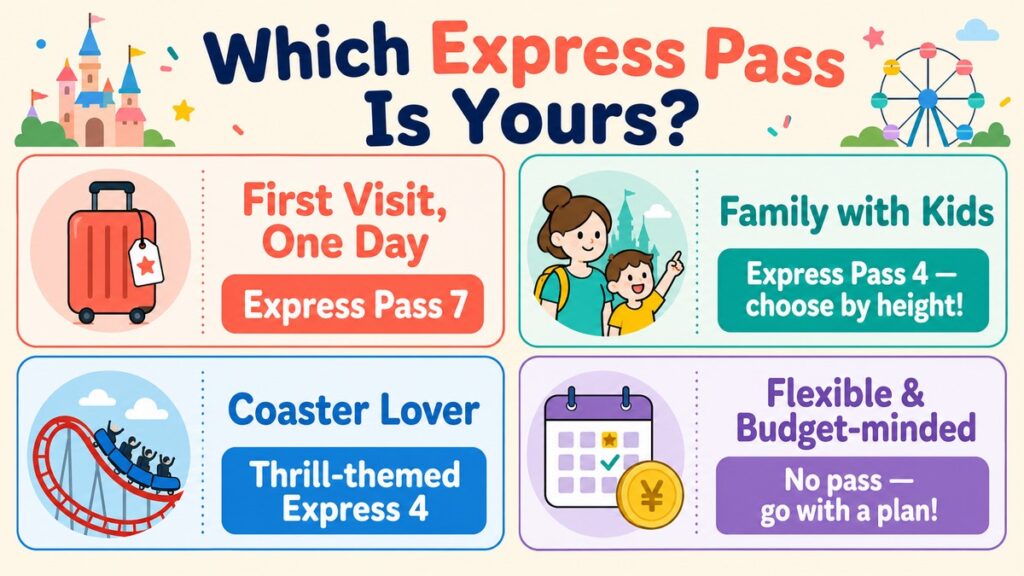 Which Express Pass Is Yours?

First Visit, One Day

Express Pass 7

Family with Kids

Express Pass 4 — choose by height!

Coaster Lover

Thrill-themed Express 4

Flexible & Budget-minded

No pass — go with a plan!

¥